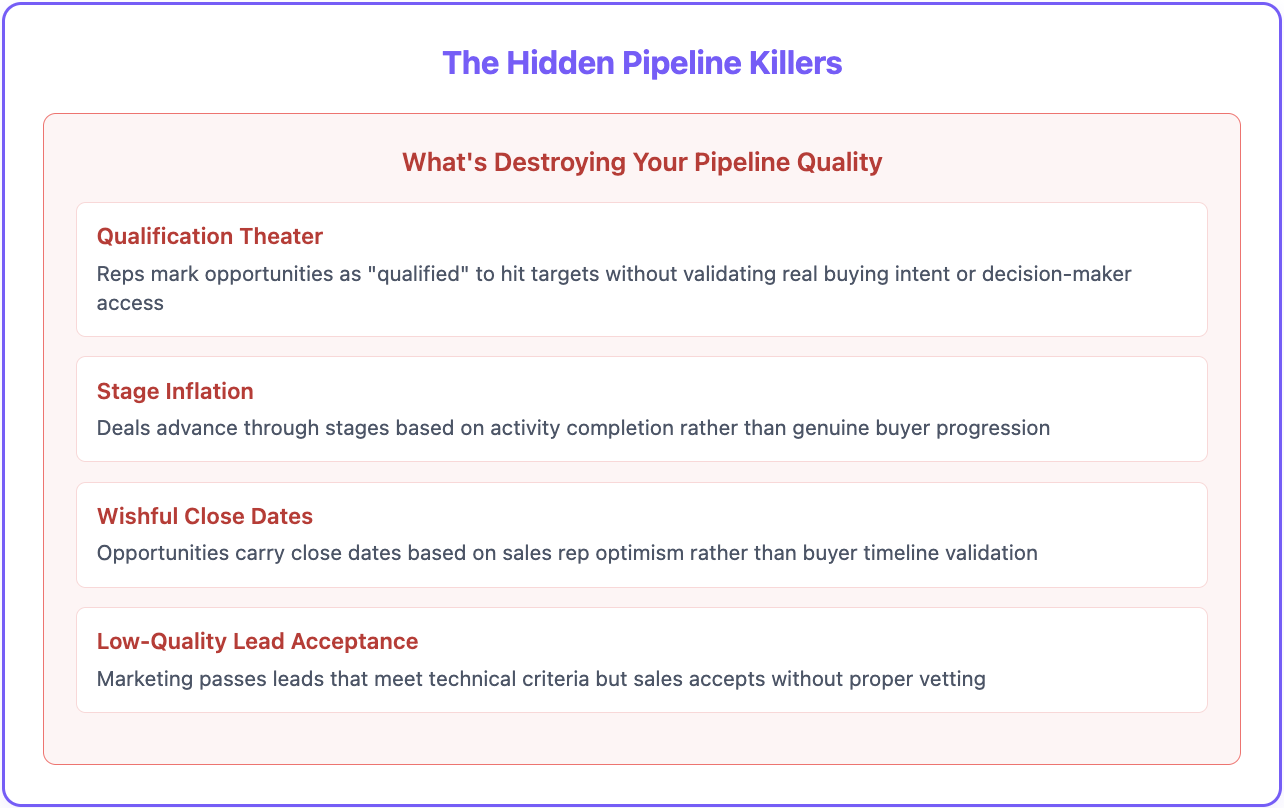 The Hidden Pipeline Killers

What's Destroying Your Pipeline Quality

Qualification Theater

Reps mark opportunities as "qualified" to hit targets without validating real buying intent or decision-maker access

Stage Inflation

Deals advance through stages based on activity completion rather than genuine buyer progression

Wishful Close Dates

Opportunities carry close dates based on sales rep optimism rather than buyer timeline validation

Low-Quality Lead Acceptance

Marketing passes leads that meet technical criteria but sales accepts without proper vetting